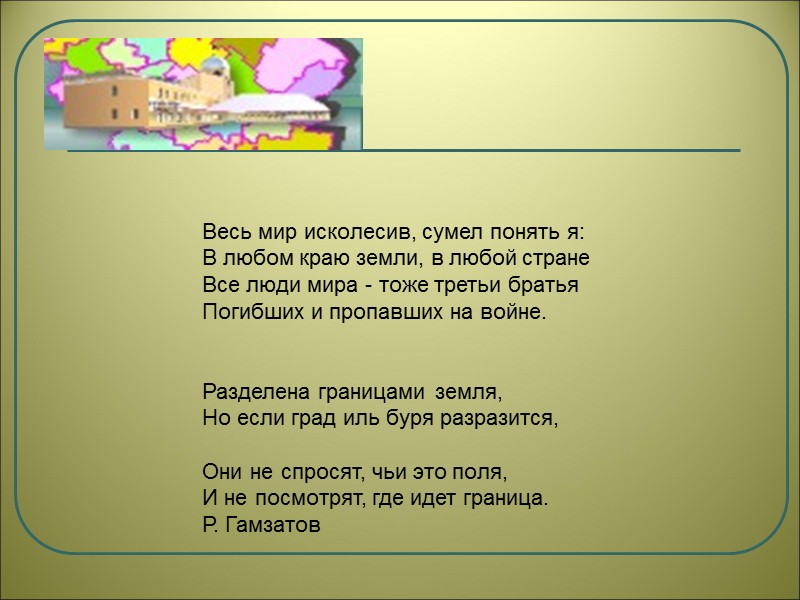 Весь мир исколесив, сумел понять я:
В любом краю земли, в любой стране
Все люди мира - тоже третьи братья
Погибших и пропавших на войне.

Разделена границами земля,
Но если град иль буря разразится,

Они не спросят, чьи это поля,
И не посмотрят, где идет граница.
Р. Гамзатов